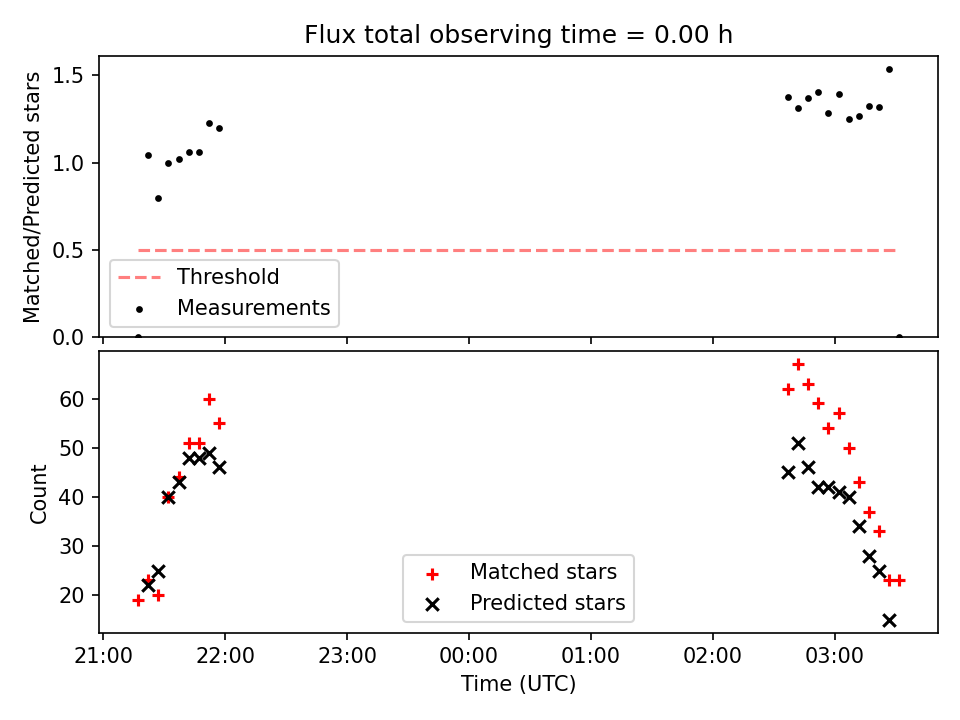 Flux total observing time = 0.00 h

Matched/Predicted stars
1.5
1.0
0.5
0.0

Threshold
Measurements

Count
60
50
40
30
20

Matched stars
Predicted stars

21:00
22:00
23:00
00:00
01:00
02:00
03:00
Time (UTC)